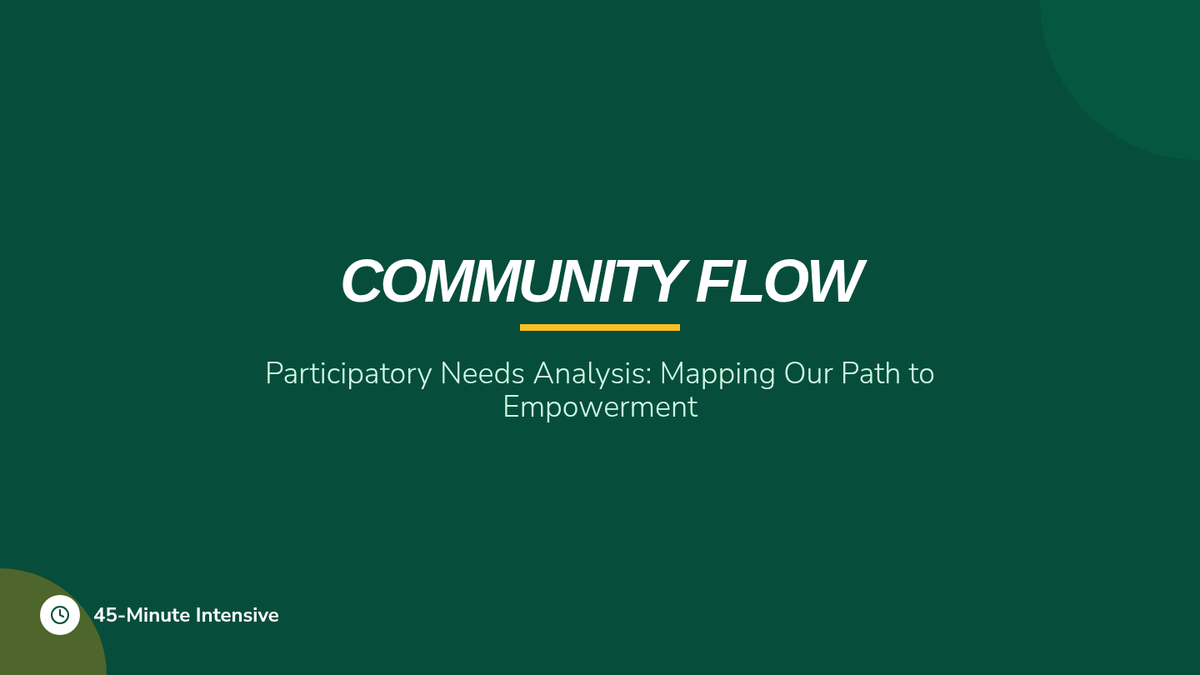 COMMUNITY FLOW

Participatory Needs Analysis: Mapping Our Path to Empowerment

45-Minute Intensive